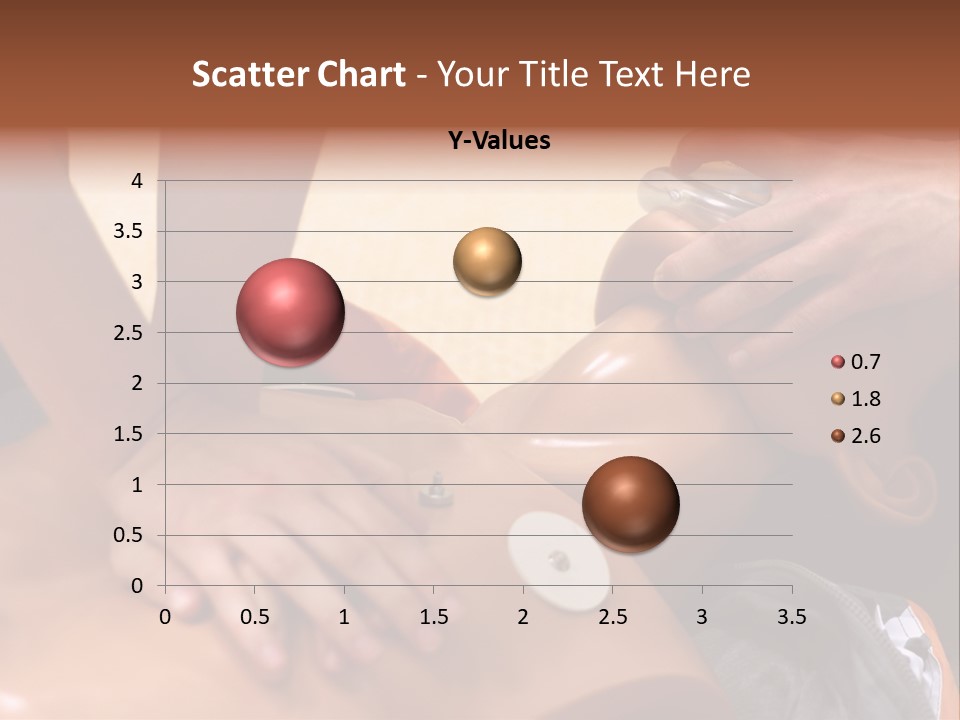 Scatter Chart - Your Title Text Here

Y-Values

4
3.5
3
2.5
2
1.5
1
0.5
0

0 0.5 1 1.5 2 2.5 3 3.5

0.7
1.8
2.6